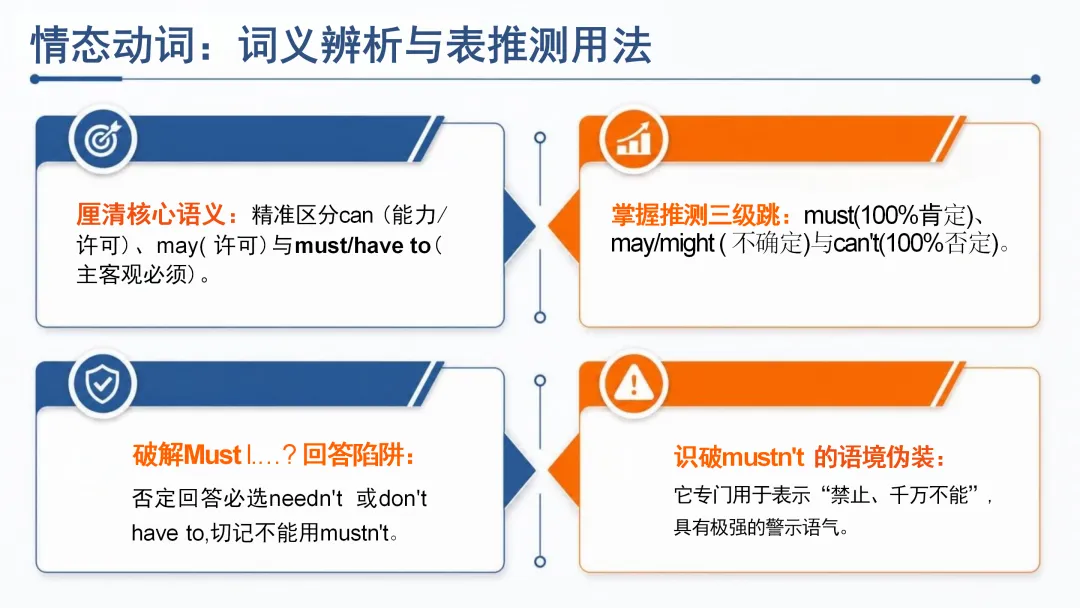 情态动词：词义辨析与表推测用法

厘清核心语义：精准区分can（能力/许可）、may(许可）与must/have to（主客观必须）。

掌握推测三级跳：must(100%肯定)、may/might (不确定)与can't(100%否定)。

破解Must I....? 回答陷阱：

否定回答必选needn't 或don't have to,切记不能用mustn't。

识破mustn't 的语境伪装：

它专门用于表示“禁止、千万不能”，具有极强的警示语气。